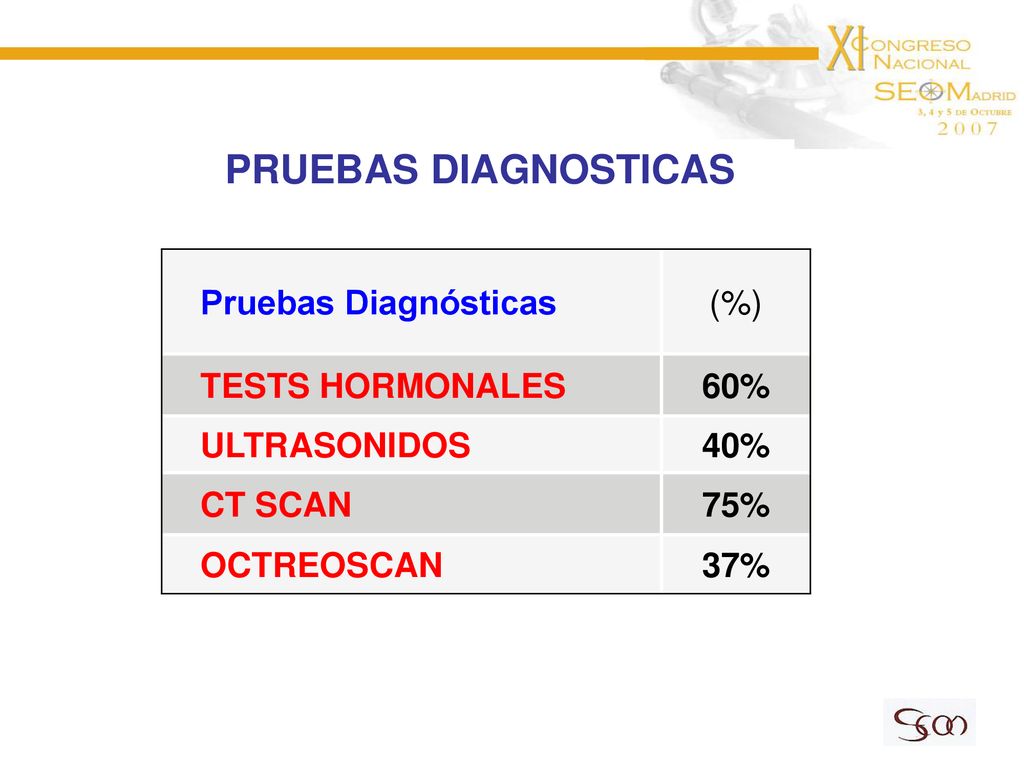 XI CONGRESO NACIONAL SEOM MADRID
3, 4 y 5 DE OCTUBRE
2007

PRUEBAS DIAGNOSTICAS

| Pruebas Diagnósticas | (%) |
|---|---|
| TESTS HORMONALES | 60% |
| ULTRASONIDOS | 40% |
| CT SCAN | 75% |
| OCTREOSCAN | 37% |

SEOM